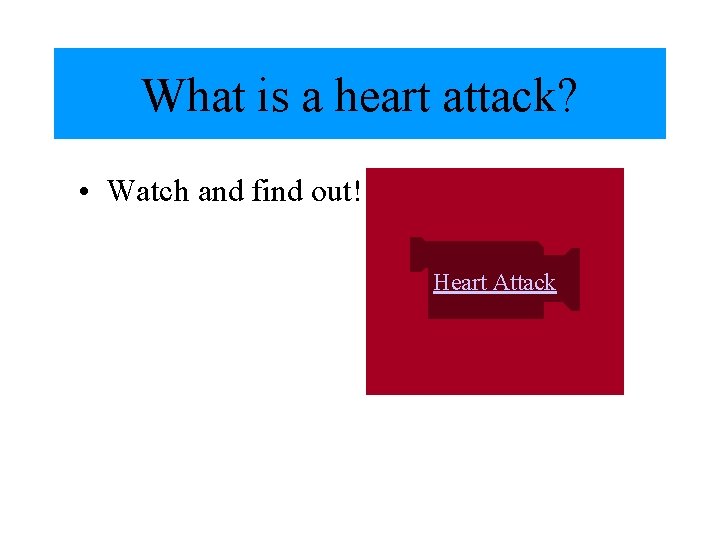 What is a heart attack?

• Watch and find out!

Heart Attack